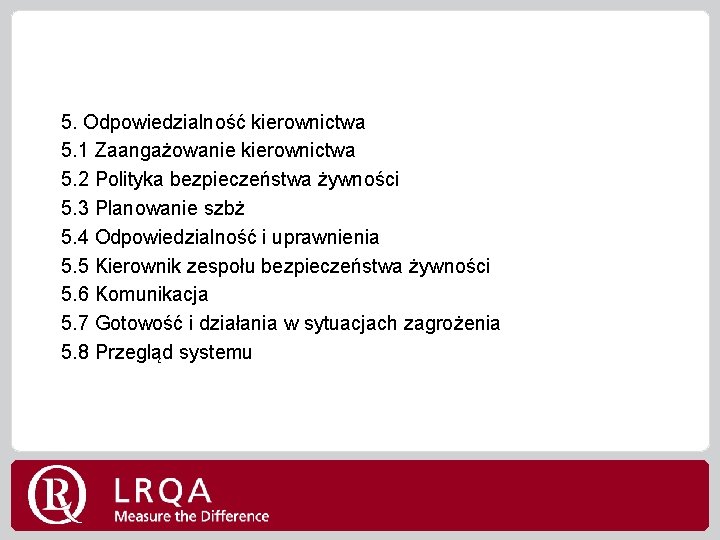 5. Odpowiedzialność kierownictwa
5.1 Zaangażowanie kierownictwa
5.2 Polityka bezpieczeństwa żywności
5.3 Planowanie szbż
5.4 Odpowiedzialność i uprawnienia
5.5 Kierownik zespołu bezpieczeństwa żywności
5.6 Komunikacja
5.7 Gotowość i działania w sytuacjach zagrożenia
5.8 Przegląd systemu

LRQA
Measure the Difference